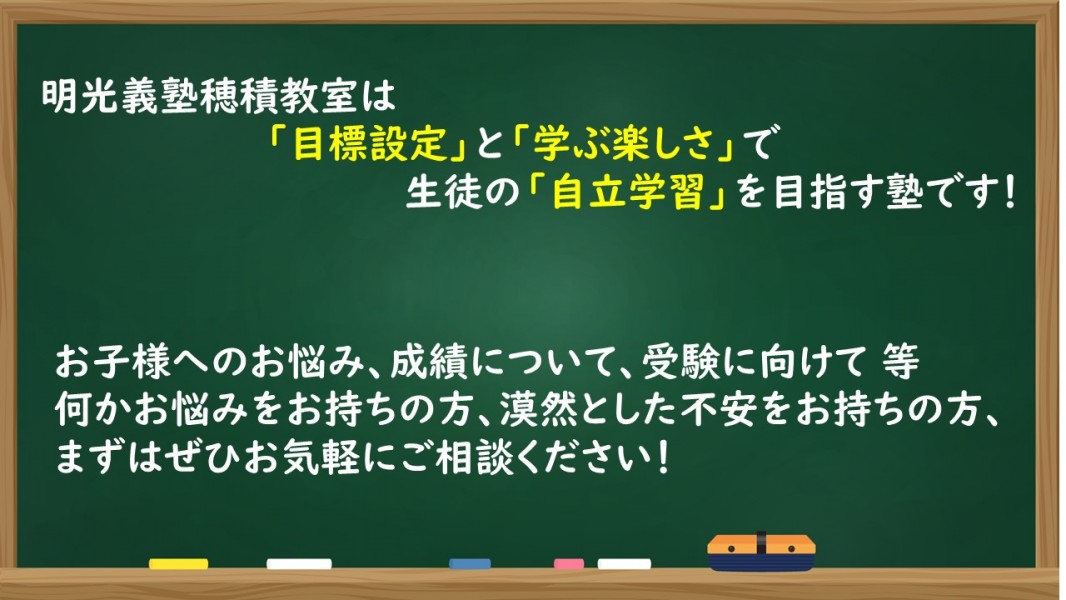 明光義塾穂積教室は
「目標設定」と「学ぶ楽しさ」で
生徒の「自立学習」を目指す塾です！

お子様へのお悩み、成績について、受験に向けて 等
何かお悩みをお持ちの方、漠然とした不安をお持ちの方、
まずはぜひお気軽にご相談ください！